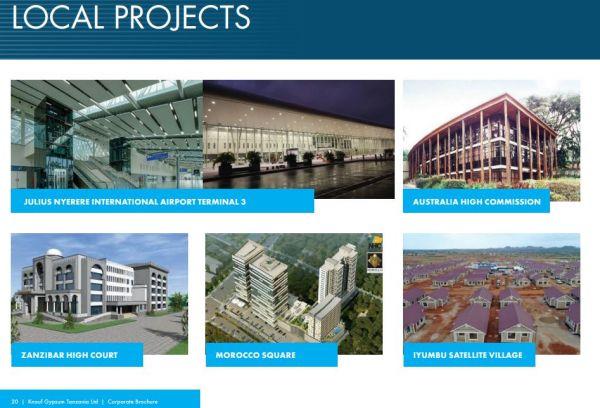 LOCAL PROJECTS

JULIUS NYERERE INTERNATIONAL AIRPORT TERMINAL 3

AUSTRALIA HIGH COMMISSION

ZANZIBAR HIGH COURT

MOROCCO SQUARE

IYUMBU SATELLITE VILLAGE

20 | Knauf Gypsum Tanzania Ltd | Corporate Brochure